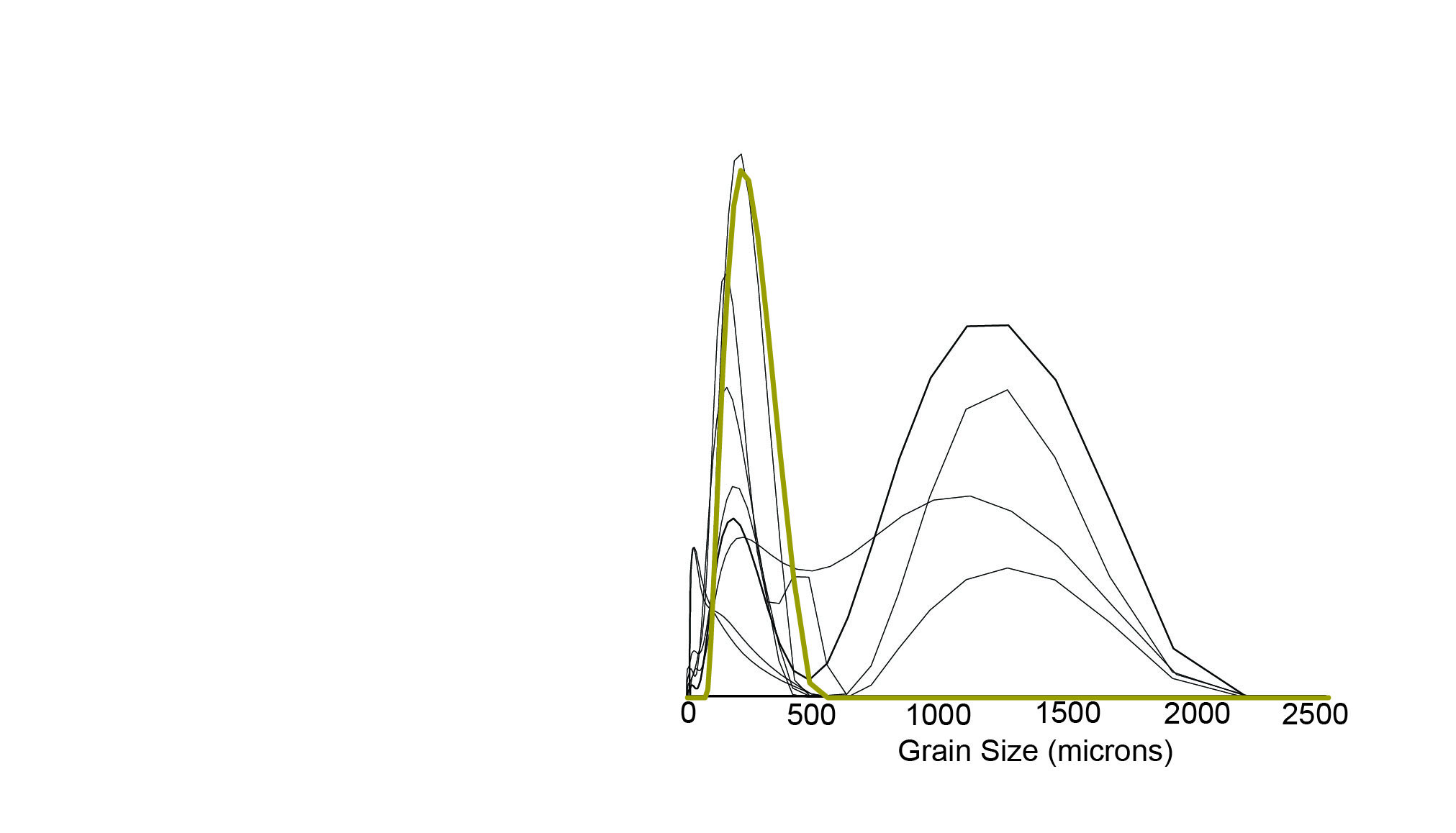 0
500
1000
1500
2000
2500
Grain Size (microns)